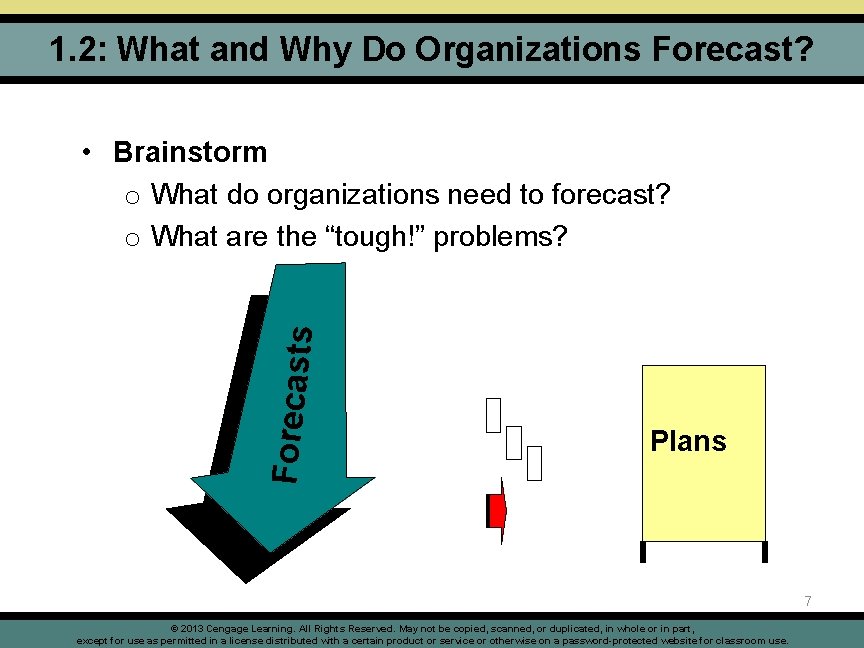 1.2: What and Why Do Organizations Forecast?

• Brainstorm
o What do organizations need to forecast?
o What are the “tough!” problems?

Forecasts

Plans

7

© 2013 Cengage Learning. All Rights Reserved. May not be copied, scanned, or duplicated, in whole or in part, except for use as permitted in a license distributed with a certain product or service or otherwise on a password-protected website for classroom use.